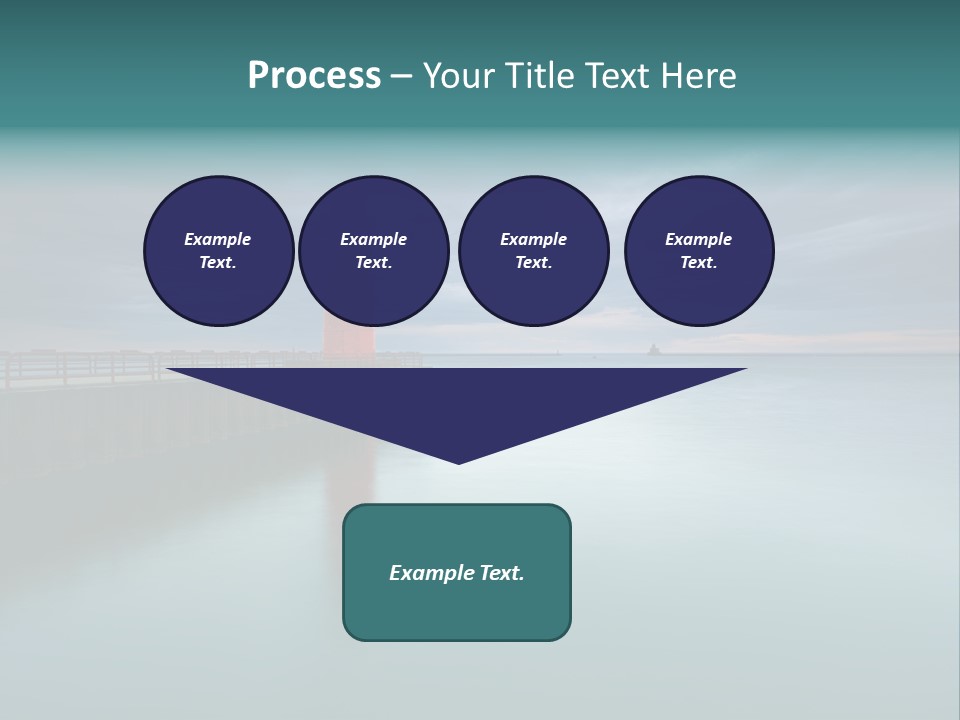 Process – Your Title Text Here

Example Text.

Example Text.

Example Text.

Example Text.

Example Text.